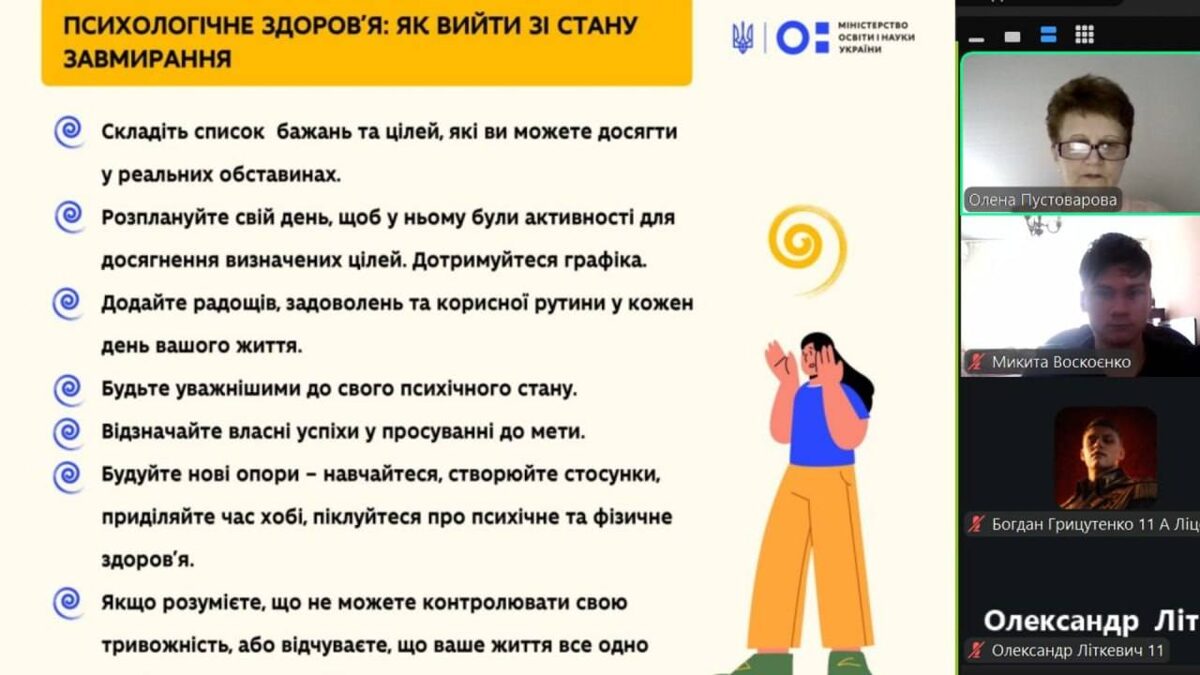 ПСИХОЛОГІЧНЕ ЗДОРОВ'Я: ЯК ВИЙТИ ЗІ СТАНУ ЗАВМИРАННЯ

МІНІСТЕРСТВО ОСВІТИ І НАУКИ УКРАЇНИ

Складіть список бажань та цілей, які ви можете досягти у реальних обставинах.

Розплануйте свій день, щоб у ньому були активності для досягнення визначених цілей. Дотримуйтеся графіка.

Додайте радощів, задоволень та корисної рутини у кожен день вашого життя.

Будьте уважнішими до свого психічного стану.

Відзначайте власні успіхи у просуванні до мети.

Будуйте нові опори – навчайтеся, створюйте стосунки, приділяйте час хобі, піклуйтеся про психічне та фізичне здоров'я.

Якщо розумієте, що не можете контролювати свою тривожність, або відчуваєте, що ваше життя все одно

Олена Пустоварова

Микита Воскоєнко

Богдан Грицутенко 11 А Ліц

Олександр Літ

Олександр Літкевич 11